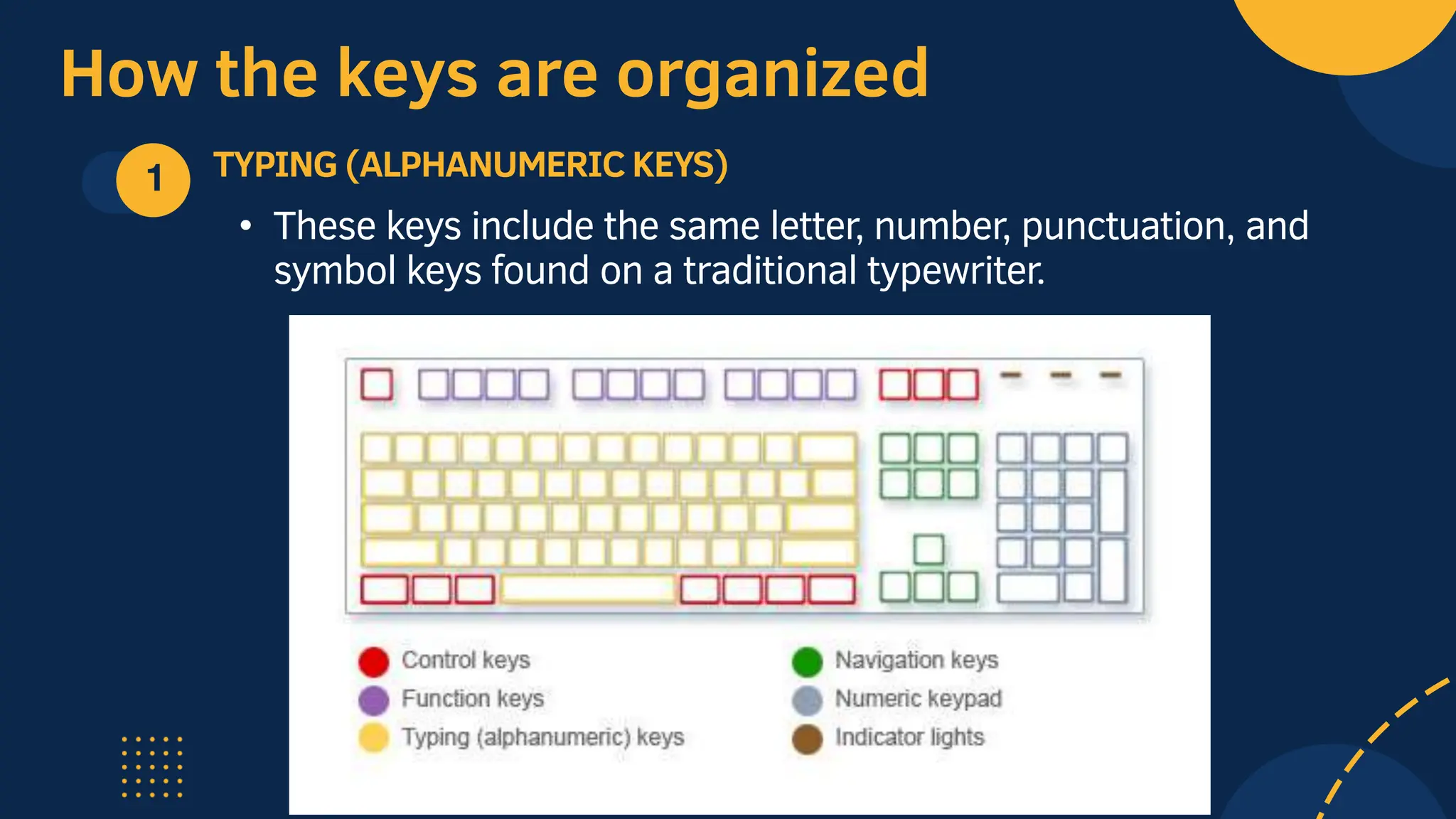 How the keys are organized

1 TYPING (ALPHANUMERIC KEYS)

• These keys include the same letter, number, punctuation, and symbol keys found on a traditional typewriter.

Control keys
Function keys
Typing (alphanumeric) keys
Navigation keys
Numeric keypad
Indicator lights